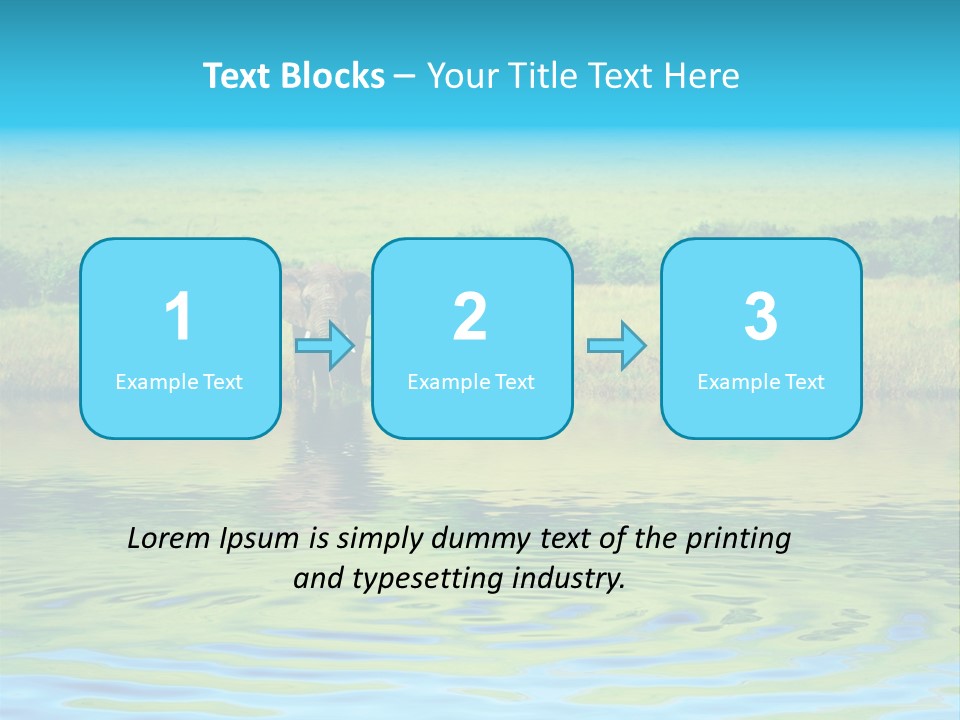 Text Blocks – Your Title Text Here

1
Example Text

2
Example Text

3
Example Text

Lorem Ipsum is simply dummy text of the printing and typesetting industry.